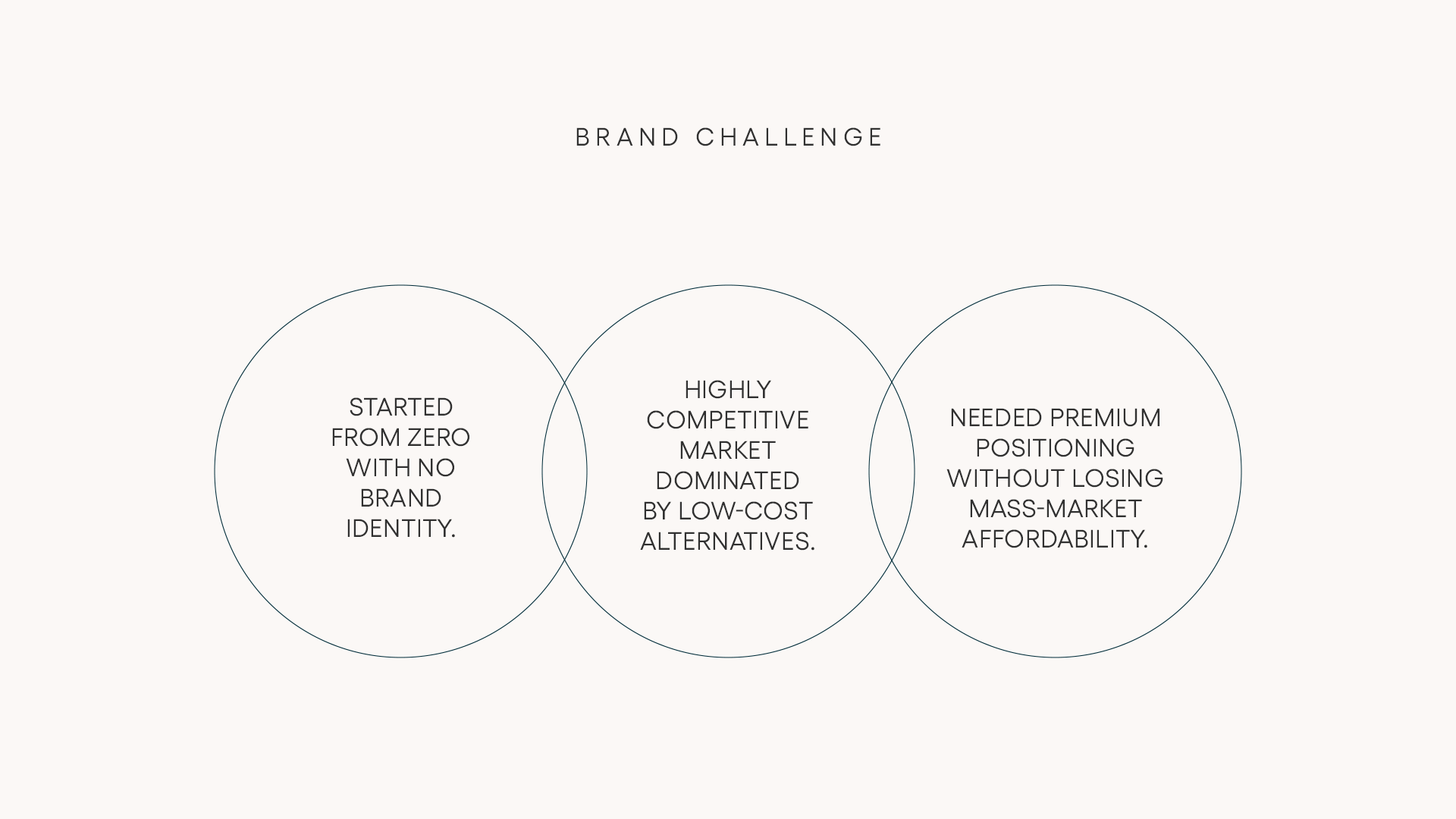 BRAND CHALLENGE

STARTED FROM ZERO WITH NO BRAND IDENTITY.

HIGHLY COMPETITIVE MARKET DOMINATED BY LOW-COST ALTERNATIVES.

NEEDED PREMIUM POSITIONING WITHOUT LOSING MASS-MARKET AFFORDABILITY.